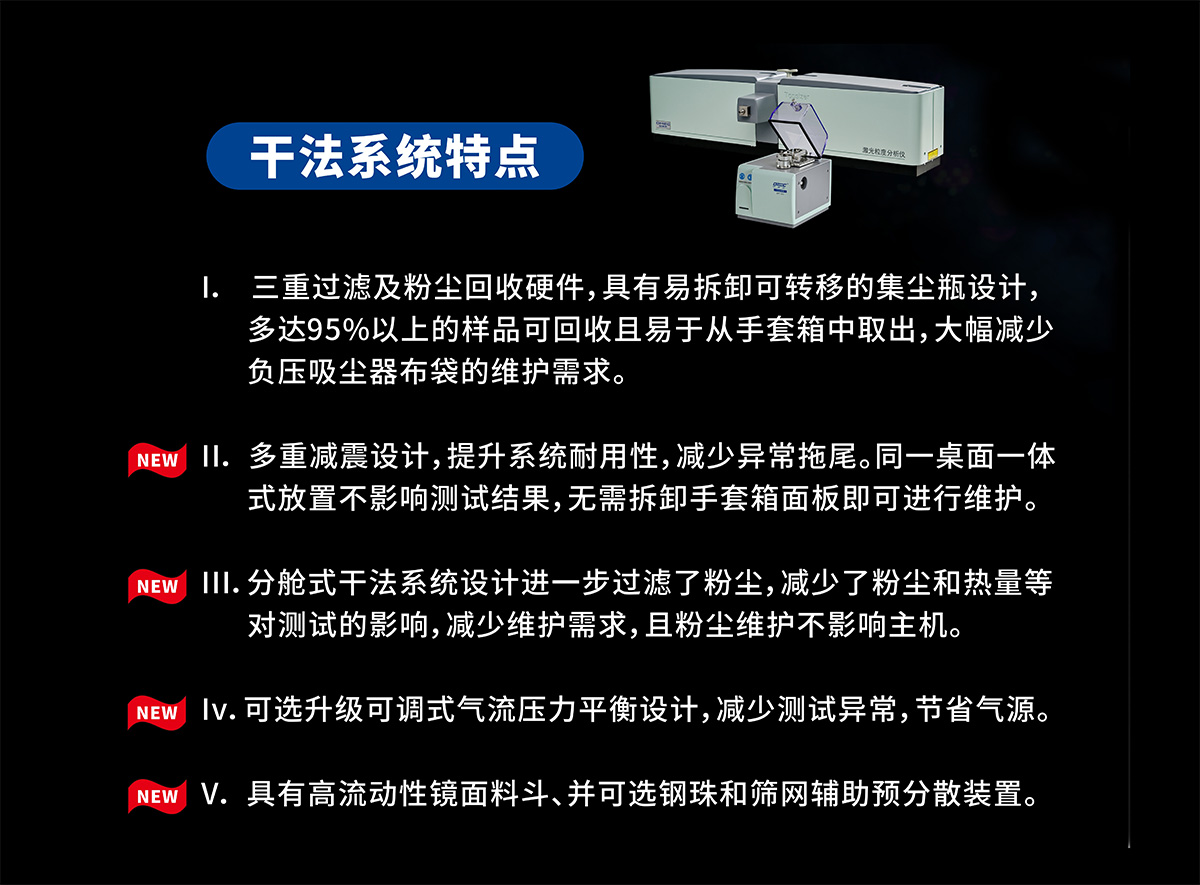 干法系统特点

激光粒度分析仪

I. 三重过滤及粉尘回收硬件，具有易拆卸可转移的集尘瓶设计，多达95%以上的样品可回收且易于从手套箱中取出，大幅减少负压吸尘器布袋的维护需求。

NEW II. 多重减震设计，提升系统耐用性，减少异常拖尾。同一桌面一体式放置不影响测试结果，无需拆卸手套箱面板即可进行维护。

NEW III. 分舱式干法系统设计进一步过滤了粉尘，减少了粉尘和热量等对测试的影响，减少维护需求，且粉尘维护不影响主机。

NEW Iv. 可选升级可调式气流压力平衡设计，减少测试异常，节省气源。

NEW V. 具有高流动性镜面料斗、并可选钢珠和筛网辅助预分散装置。